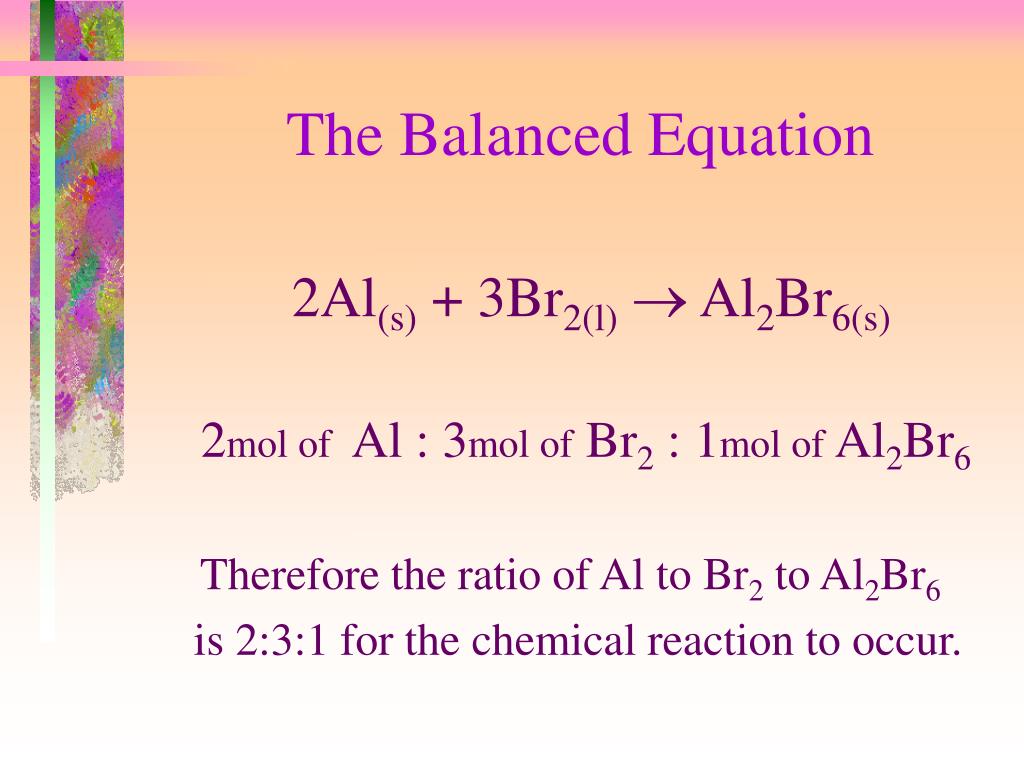 The Balanced Equation

$2Al_{(s)} + 3Br_{2(l)} \rightarrow Al_2Br_{6(s)}$

2mol of Al : 3mol of $Br_2$ : 1mol of $Al_2Br_6$

Therefore the ratio of Al to $Br_2$ to $Al_2Br_6$ is 2:3:1 for the chemical reaction to occur.